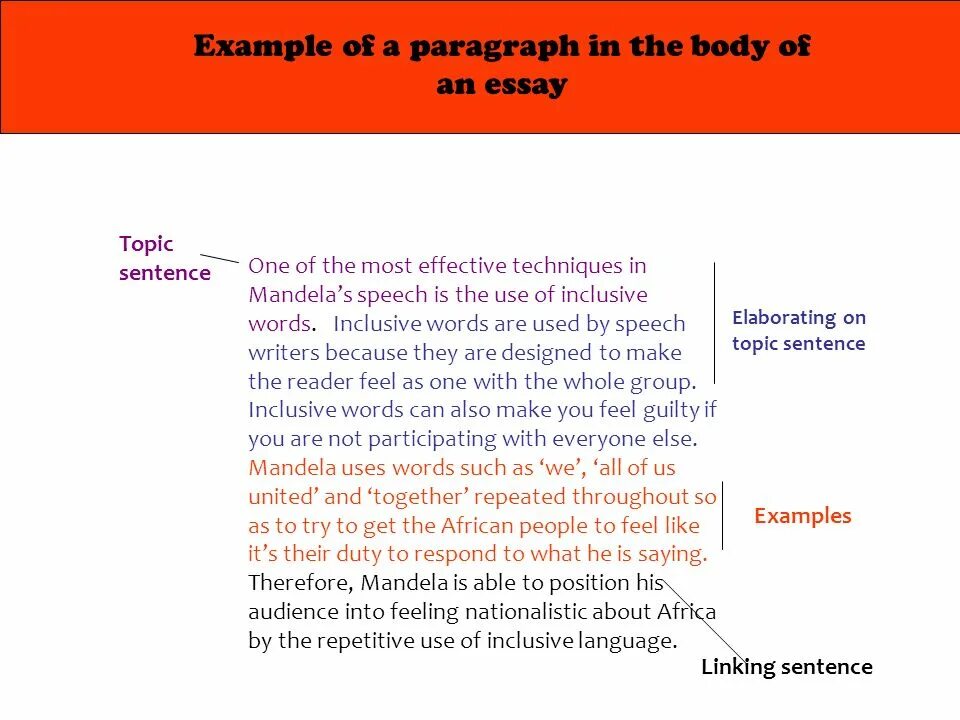 Example of a paragraph in the body of an essay

Topic sentence

One of the most effective techniques in Mandela's speech is the use of inclusive words. Inclusive words are used by speech writers because they are designed to make the reader feel as one with the whole group. Inclusive words can also make you feel guilty if you are not participating with everyone else. Mandela uses words such as 'we', 'all of us united' and 'together' repeated throughout so as to try to get the African people to feel like it's their duty to respond to what he is saying. Therefore, Mandela is able to position his audience into feeling nationalistic about Africa by the repetitive use of inclusive language.

Elaborating on topic sentence

Examples

Linking sentence